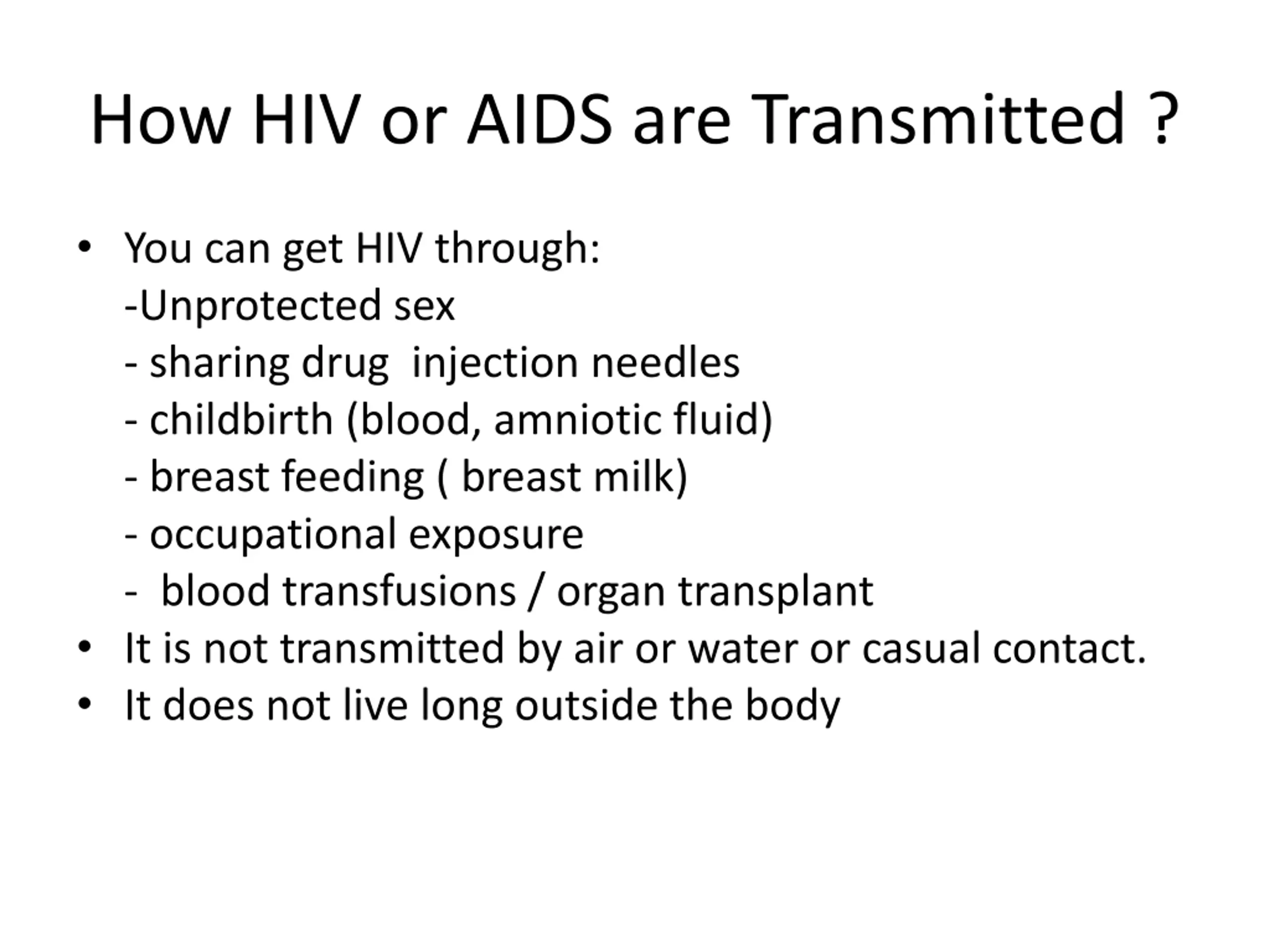 How HIV or AIDS are Transmitted ?

• You can get HIV through:
-Unprotected sex
- sharing drug injection needles
- childbirth (blood, amniotic fluid)
- breast feeding ( breast milk)
- occupational exposure
- blood transfusions / organ transplant
• It is not transmitted by air or water or casual contact.
• It does not live long outside the body